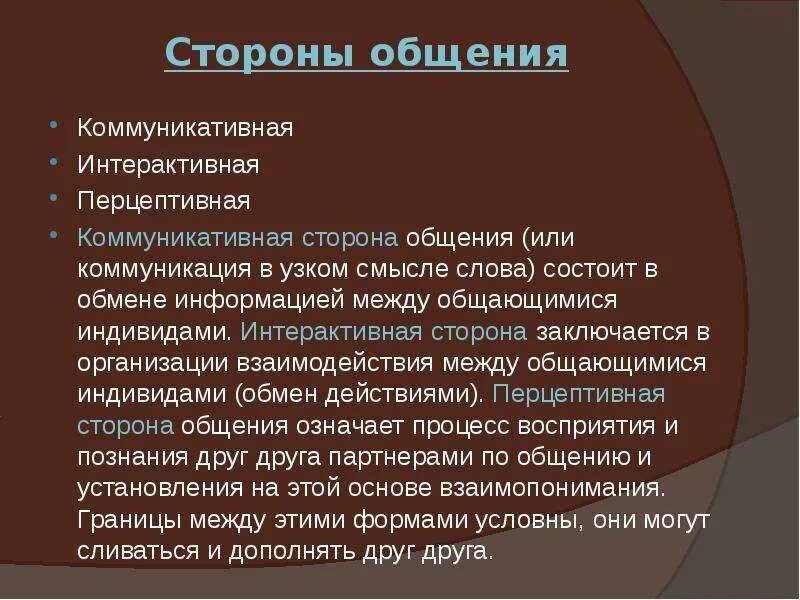 Стороны общения

• Коммуникативная
• Интерактивная
• Перцептивная
• Коммуникативная сторона общения (или коммуникация в узком смысле слова) состоит в обмене информацией между общающимися индивидами. Интерактивная сторона заключается в организации взаимодействия между общающимися индивидами (обмен действиями). Перцептивная сторона общения означает процесс восприятия и познания друг друга партнерами по общению и установления на этой основе взаимопонимания. Границы между этими формами условны, они могут сливаться и дополнять друг друга.